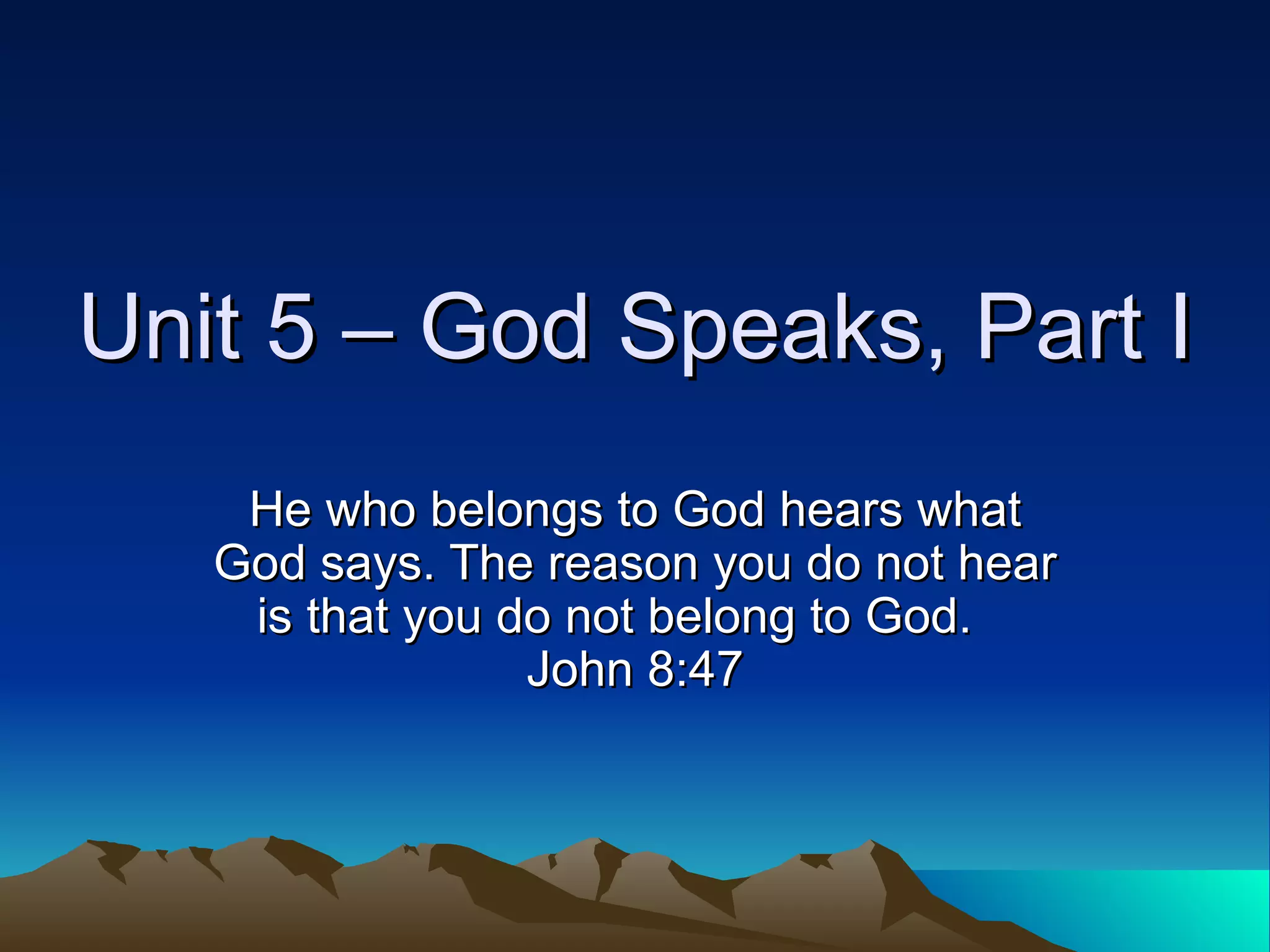 Unit 5 – God Speaks, Part I

He who belongs to God hears what God says. The reason you do not hear is that you do not belong to God. John 8:47